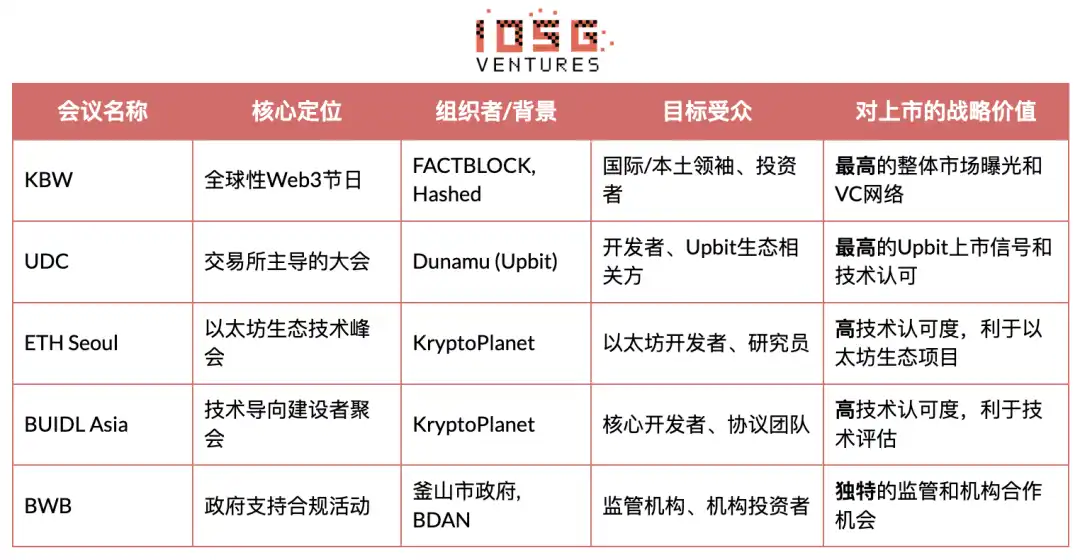 IOSG VENTURES

| 会议名称 | 核心定位 | 组织者/背景 | 目标受众 | 对上市的战略价值 |
|---|---|---|---|---|
| KBW | 全球性Web3节日 | FACTBLOCK, Hashed | 国际/本土领袖、投资者 | 最高的整体市场曝光和VC网络 |
| UDC | 交易所主导的大会 | Dunamu (Upbit) | 开发者、Upbit生态相关方 | 最高的Upbit上市信号和技术认可 |
| ETH Seoul | 以太坊生态技术峰会 | KryptoPlanet | 以太坊开发者、研究员 | 高技术认可度，利于以太坊生态项目 |
| BUIDL Asia | 技术导向建设者聚会 | KryptoPlanet | 核心开发者、协议团队 | 高技术认可度，利于技术评估 |
| BWB | 政府支持合规活动 | 釜山市政府, BDAN | 监管机构、机构投资者 | 独特的监管和机构合作机会 |